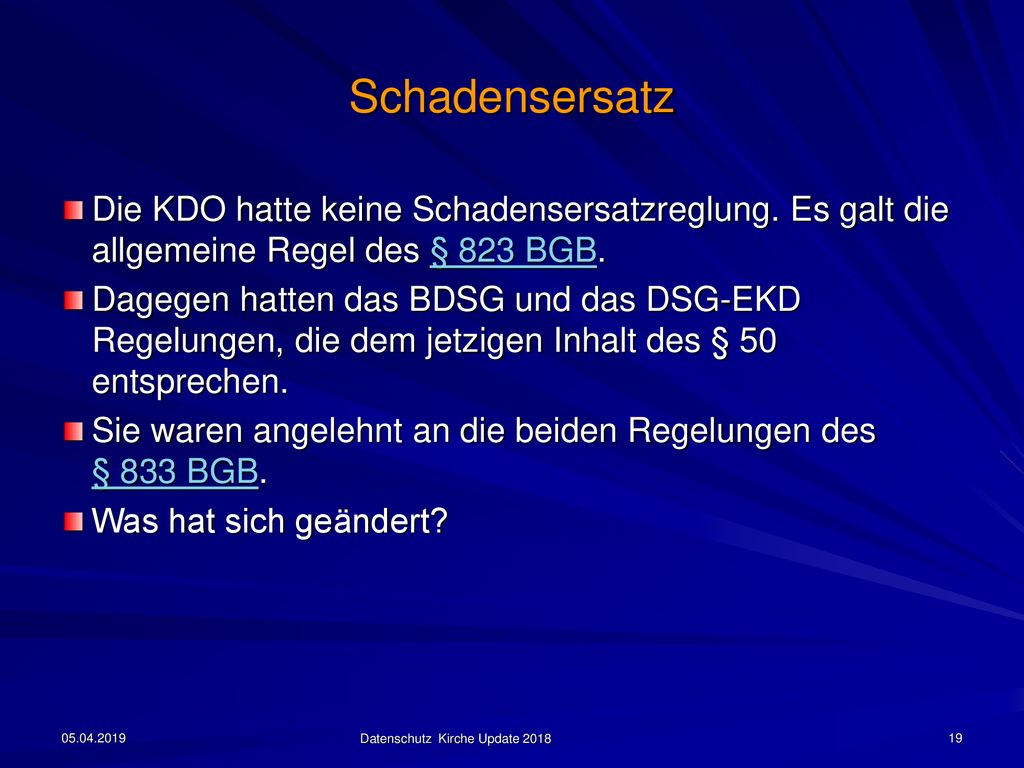 Schadensersatz

Die KDO hatte keine Schadensersatzreglung. Es galt die allgemeine Regel des § 823 BGB.

Dagegen hatten das BDSG und das DSG-EKD Regelungen, die dem jetzigen Inhalt des § 50 entsprechen.

Sie waren angelehnt an die beiden Regelungen des § 833 BGB.

Was hat sich geändert?

05.04.2019

Datenschutz Kirche Update 2018

19